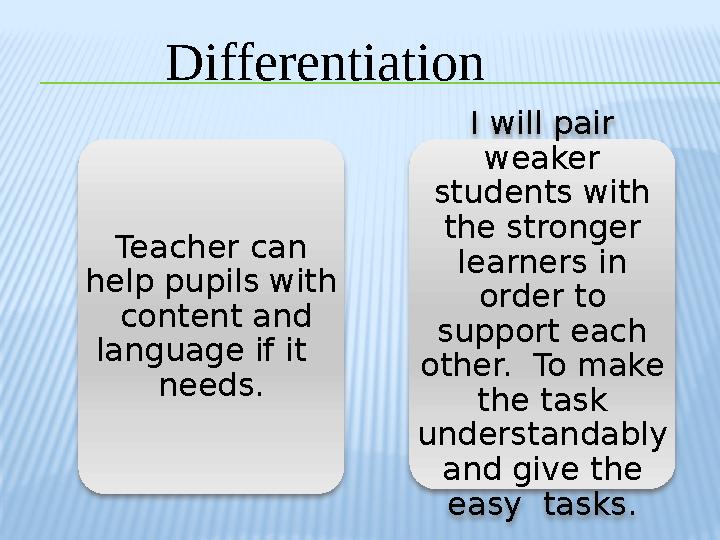 Differentiation

Teacher can help pupils with content and language if it needs.

I will pair weaker students with the stronger learners in order to support each other.  To make the task understandably and give the easy  tasks.